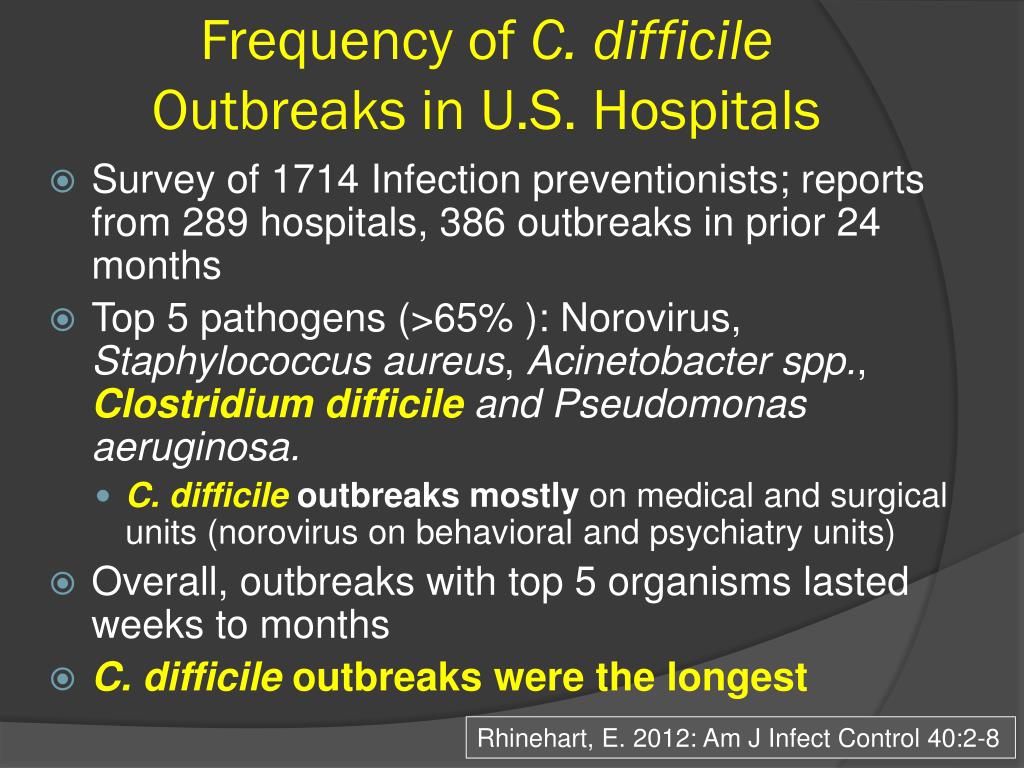 Frequency of C. difficile Outbreaks in U.S. Hospitals

Survey of 1714 Infection preventionists; reports from 289 hospitals, 386 outbreaks in prior 24 months

Top 5 pathogens (>65% ): Norovirus, Staphylococcus aureus, Acinetobacter spp., Clostridium difficile and Pseudomonas aeruginosa.

C. difficile outbreaks mostly on medical and surgical units (norovirus on behavioral and psychiatry units)

Overall, outbreaks with top 5 organisms lasted weeks to months

C. difficile outbreaks were the longest

Rhinehart, E. 2012: Am J Infect Control 40:2-8